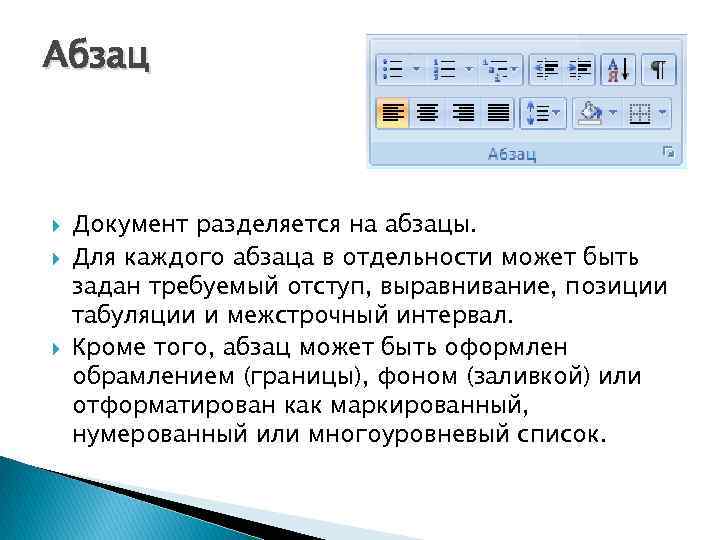 Абзац

Абзац

Документ разделяется на абзацы.

Для каждого абзаца в отдельности может быть задан требуемый отступ, выравнивание, позиции табуляции и межстрочный интервал.

Кроме того, абзац может быть оформлен обрамлением (границы), фоном (заливкой) или отформатирован как маркированный, нумерованный или многоуровневый список.